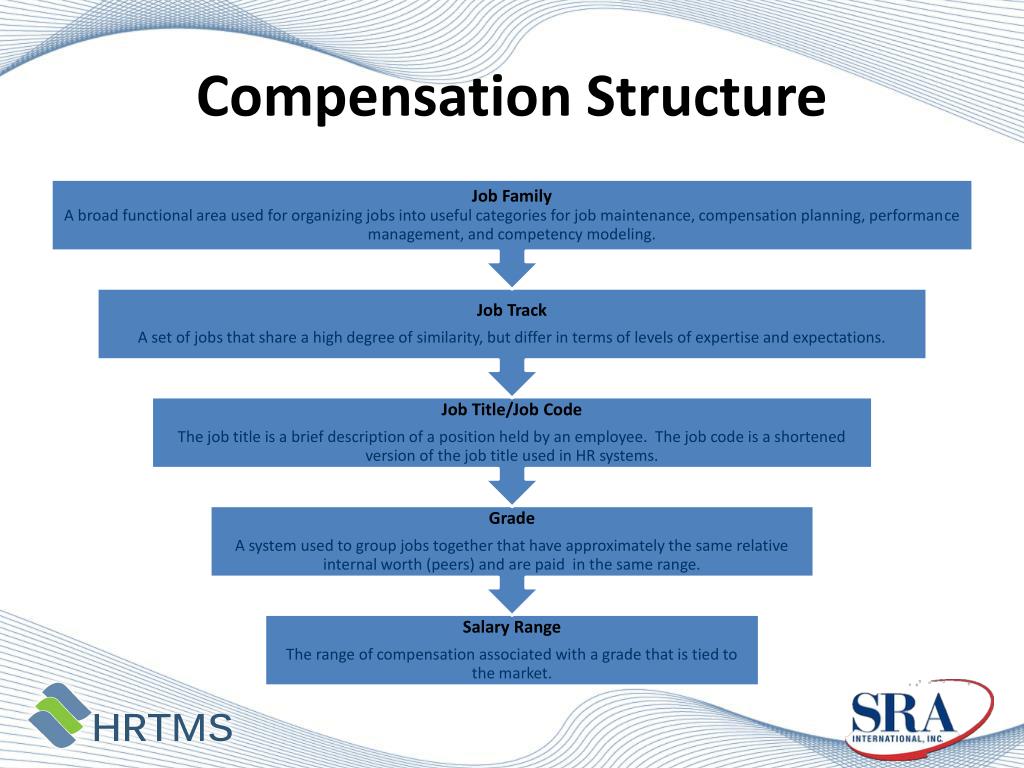 Compensation Structure

Job Family
A broad functional area used for organizing jobs into useful categories for job maintenance, compensation planning, performance management, and competency modeling.

Job Track
A set of jobs that share a high degree of similarity, but differ in terms of levels of expertise and expectations.

Job Title/Job Code
The job title is a brief description of a position held by an employee. The job code is a shortened version of the job title used in HR systems.

Grade
A system used to group jobs together that have approximately the same relative internal worth (peers) and are paid in the same range.

Salary Range
The range of compensation associated with a grade that is tied to the market.

HRTMS

SRA
INTERNATIONAL, INC.